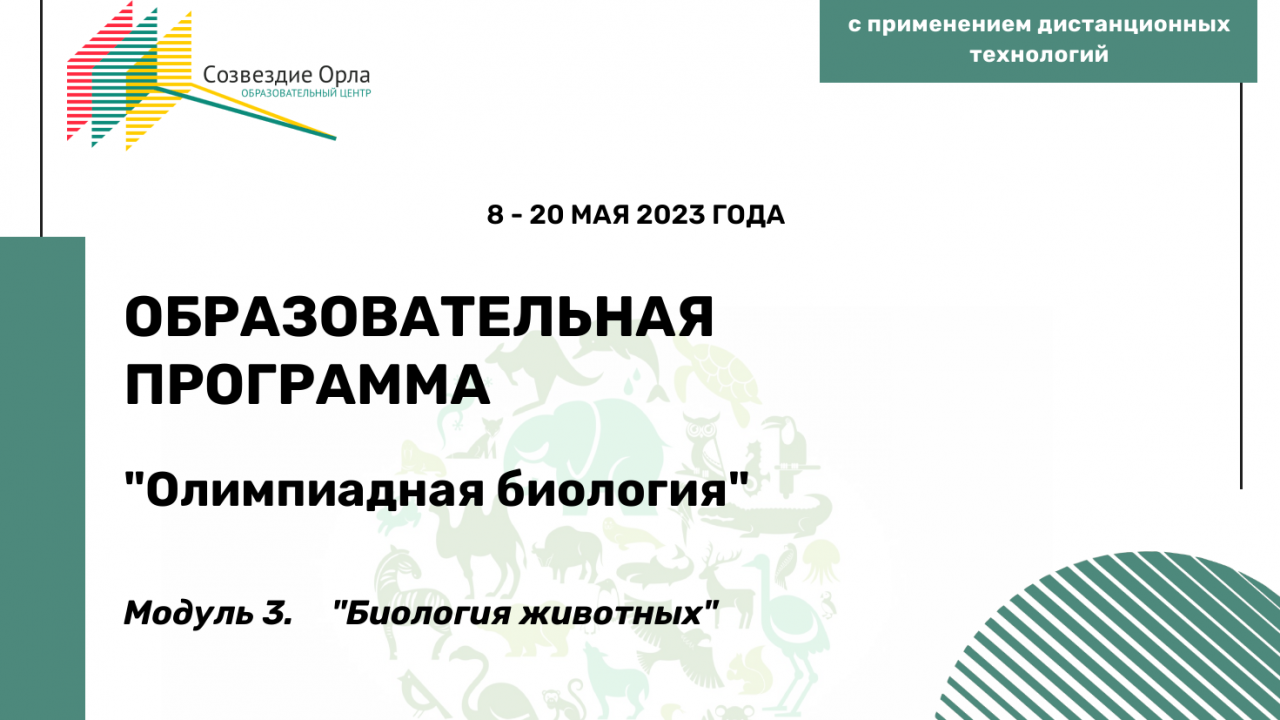 Созвездие Орла
ОБРАЗОВАТЕЛЬНЫЙ ЦЕНТР

с применением дистанционных технологий

8 - 20 МАЯ 2023 ГОДА

ОБРАЗОВАТЕЛЬНАЯ ПРОГРАММА

"Олимпиадная биология"

Модуль 3. "Биология животных"